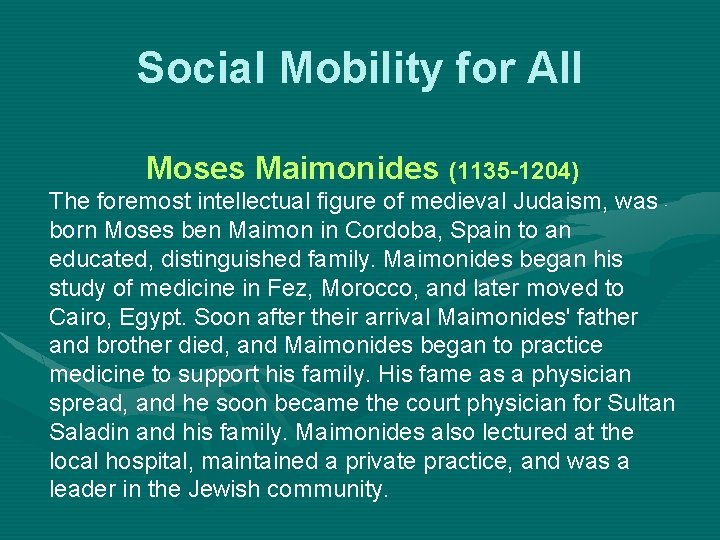 Social Mobility for All

Moses Maimonides (1135-1204)

The foremost intellectual figure of medieval Judaism, was born Moses ben Maimon in Cordoba, Spain to an educated, distinguished family. Maimonides began his study of medicine in Fez, Morocco, and later moved to Cairo, Egypt. Soon after their arrival Maimonides' father and brother died, and Maimonides began to practice medicine to support his family. His fame as a physician spread, and he soon became the court physician for Sultan Saladin and his family. Maimonides also lectured at the local hospital, maintained a private practice, and was a leader in the Jewish community.